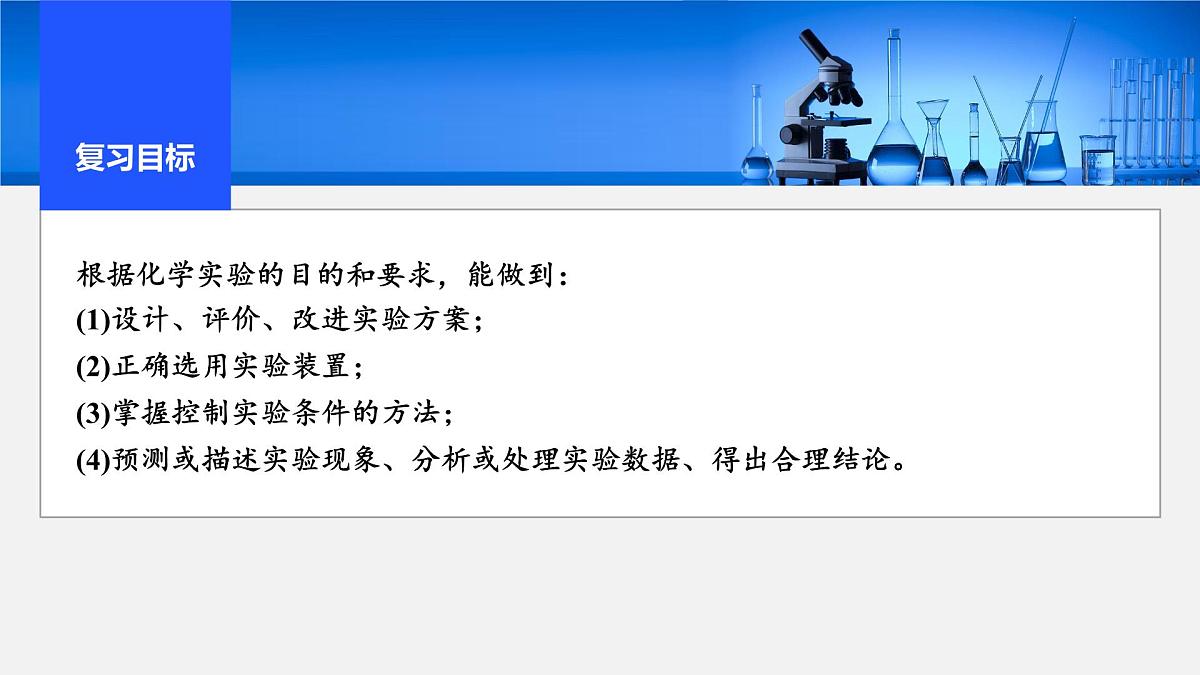 复习目标

根据化学实验的目的和要求，能做到：
(1)设计、评价、改进实验方案；
(2)正确选用实验装置；
(3)掌握控制实验条件的方法；
(4)预测或描述实验现象、分析或处理实验数据、得出合理结论。